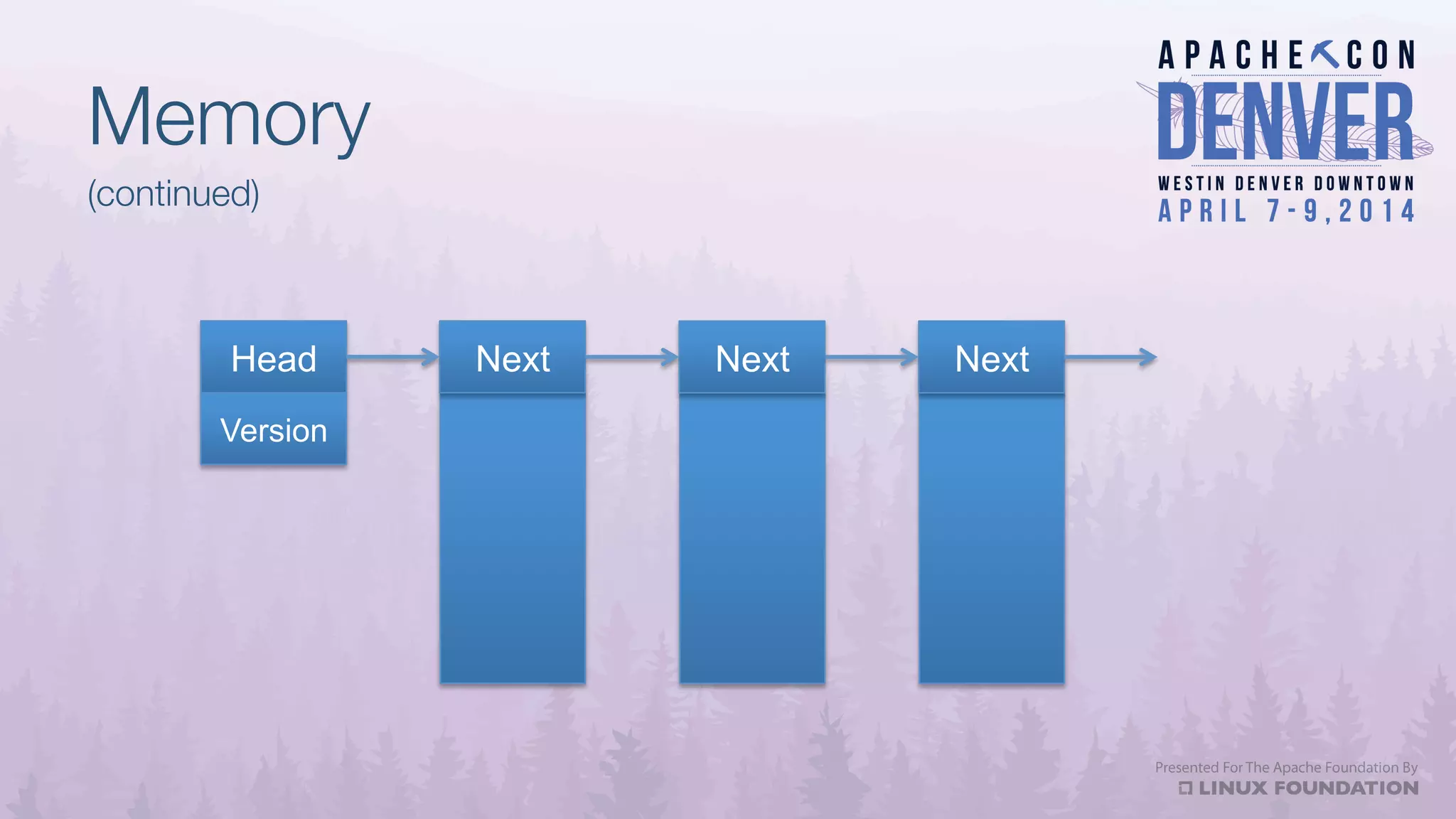 Memory
(continued)

APACHECON
DENVER
WESTIN DENVER DOWNTOWN
APRIL 7-9, 2014

Head
Version

Next

Next

Next

Presented For The Apache Foundation By
LINUX FOUNDATION